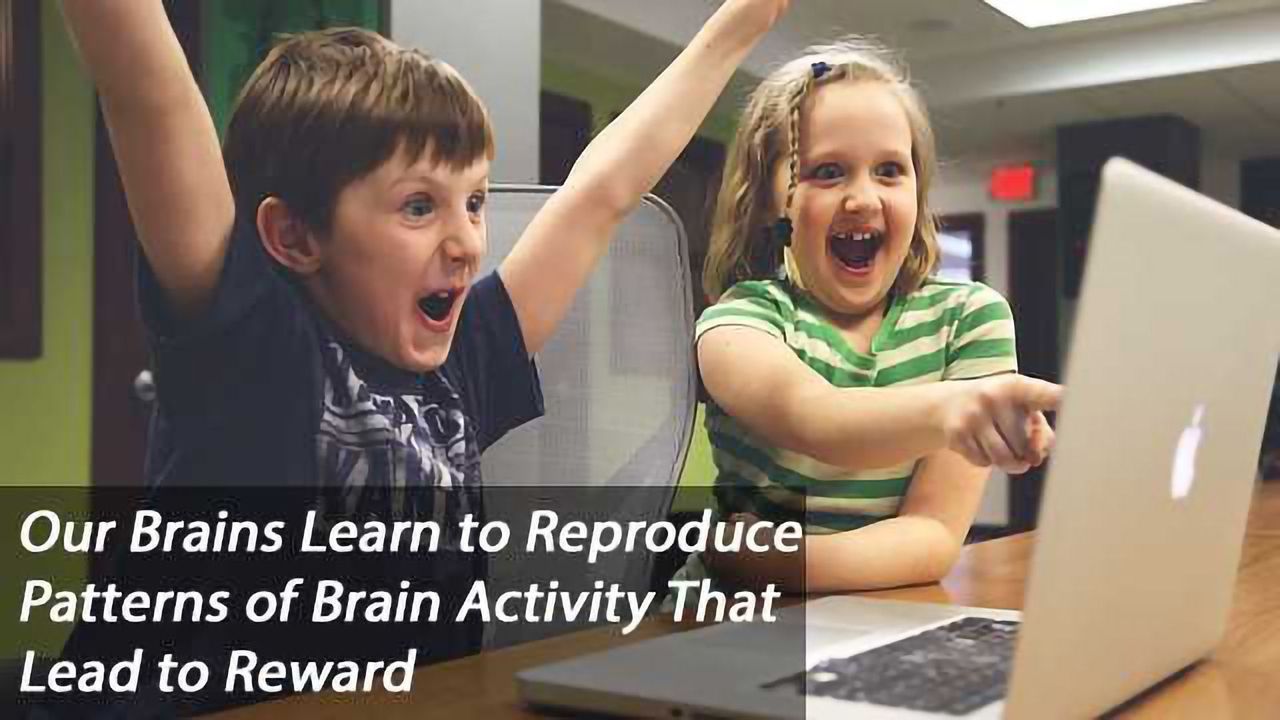 Our Brains Learn to Reproduce Patterns of Brain Activity That Lead to Reward